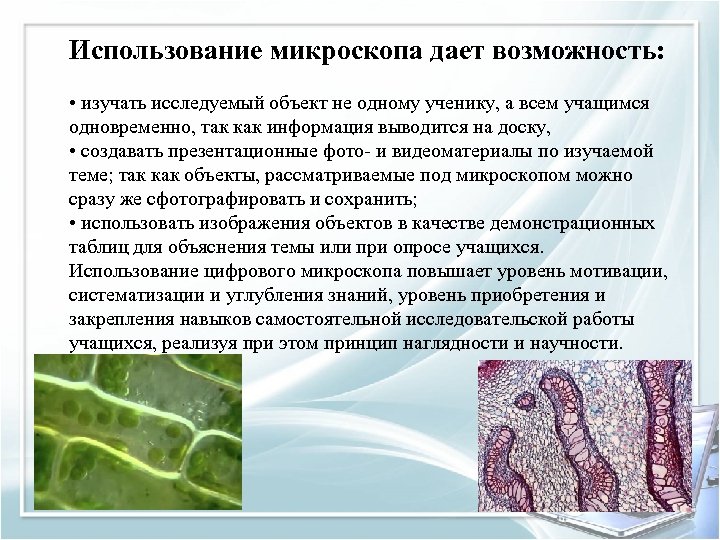 Использование микроскопа дает возможность:

• изучать исследуемый объект не одному ученику, а всем учащимся одновременно, так как информация выводится на доску,
• создавать презентационные фото- и видеоматериалы по изучаемой теме; так как объекты, рассматриваемые под микроскопом можно сразу же сфотографировать и сохранить;
• использовать изображения объектов в качестве демонстрационных таблиц для объяснения темы или при опросе учащихся.
Использование цифрового микроскопа повышает уровень мотивации, систематизации и углубления знаний, уровень приобретения и закрепления навыков самостоятельной исследовательской работы учащихся, реализуя при этом принцип наглядности и научности.